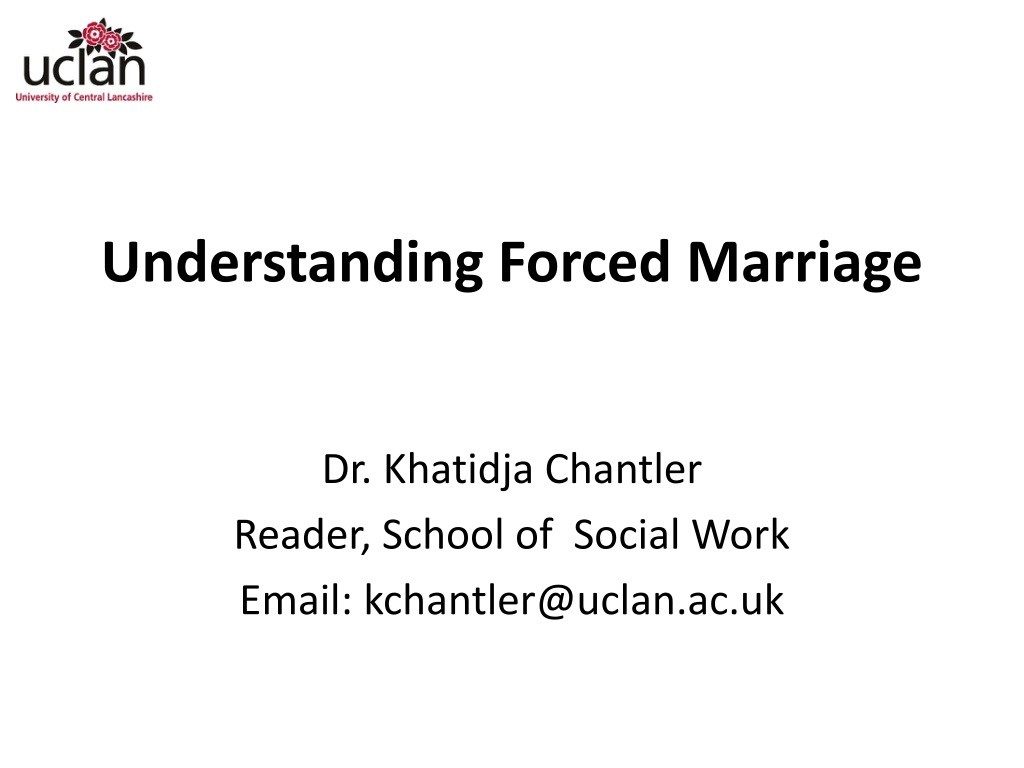 uclan
University of Central Lancashire

Understanding Forced Marriage

Dr. Khatidja Chantler
Reader, School of Social Work
Email: kchantler@uclan.ac.uk